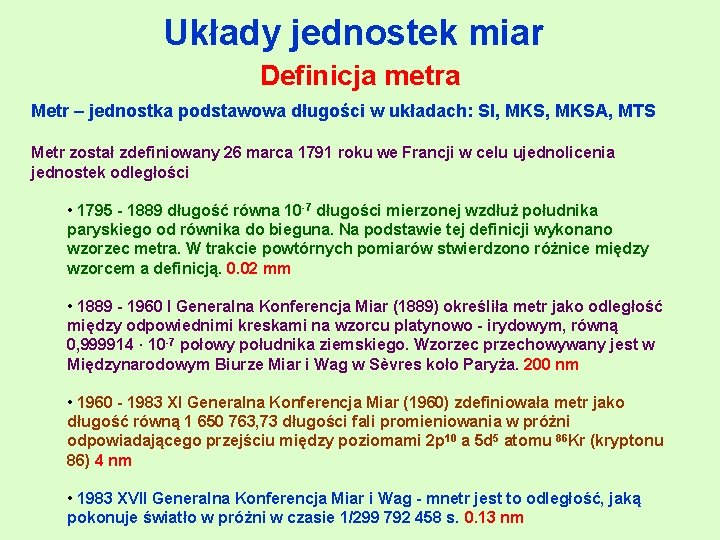 Układy jednostek miar

Definicja metra

Metr – jednostka podstawowa długości w układach: SI, MKS, MKSA, MTS

Metr został zdefiniowany 26 marca 1791 roku we Francji w celu ujednolicenia jednostek odległości

• 1795 - 1889 długość równa $10^{-7}$ długości mierzonej wzdłuż południka paryskiego od równika do bieguna. Na podstawie tej definicji wykonano wzorzec metra. W trakcie powtórnych pomiarów stwierdzono różnice między wzorcem a definicją. 0.02 mm

• 1889 - 1960 I Generalna Konferencja Miar (1889) określiła metr jako odległość między odpowiednimi kreskami na wzorcu platynowo - irydowym, równą $0,999914 \cdot 10^{-7}$ połowy południka ziemskiego. Wzorzec przechowywany jest w Międzynarodowym Biurze Miar i Wag w Sèvres koło Paryża. 200 nm

• 1960 - 1983 XI Generalna Konferencja Miar (1960) zdefiniowała metr jako długość równą 1 650 763,73 długości fali promieniowania w próżni odpowiadającego przejściu między poziomami $2p^{10}$ a $5d^{5}$ atomu $^{86}Kr$ (kryptonu 86) 4 nm

• 1983 XVII Generalna Konferencja Miar i Wag - mnetr jest to odległość, jaką pokonuje światło w próżni w czasie 1/299 792 458 s. 0.13 nm